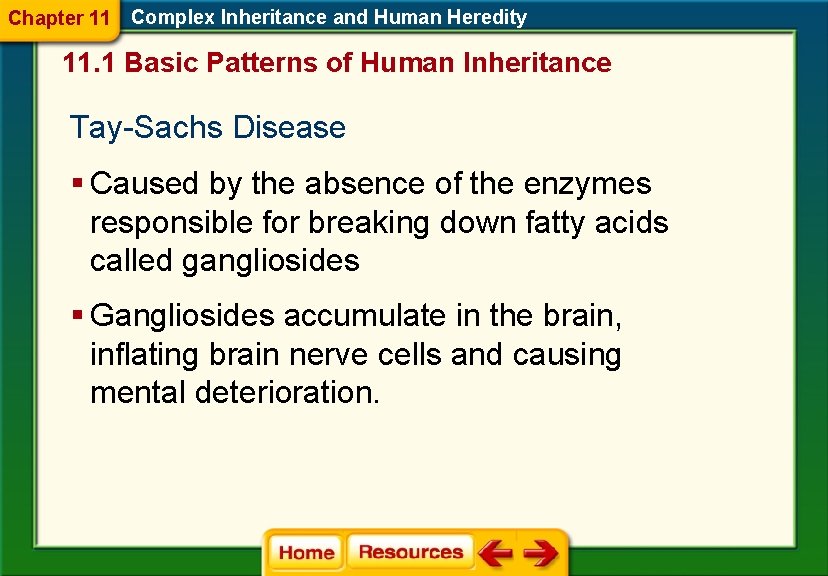 Chapter 11 Complex Inheritance and Human Heredity

11.1 Basic Patterns of Human Inheritance

Tay-Sachs Disease

▪ Caused by the absence of the enzymes responsible for breaking down fatty acids called gangliosides

▪ Gangliosides accumulate in the brain, inflating brain nerve cells and causing mental deterioration.

Home Resources